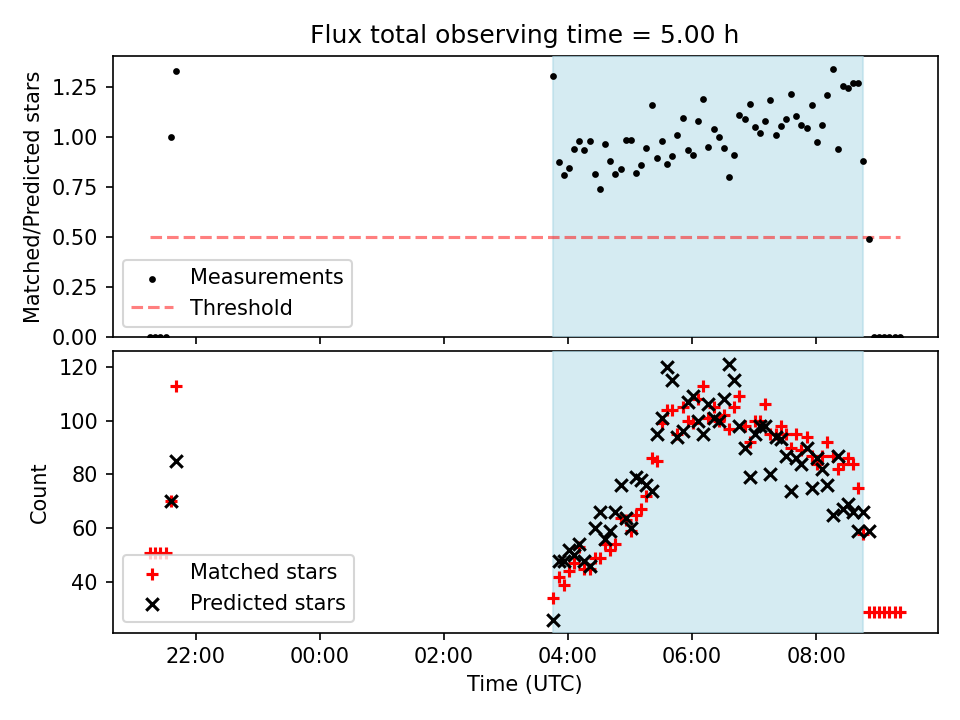 Flux total observing time = 5.00 h

Matched/Predicted stars

1.25
1.00
0.75
0.50
0.25
0.00

Measurements
Threshold

Count

120
100
80
60
40

Matched stars
Predicted stars

22:00
00:00
02:00
04:00
06:00
08:00

Time (UTC)